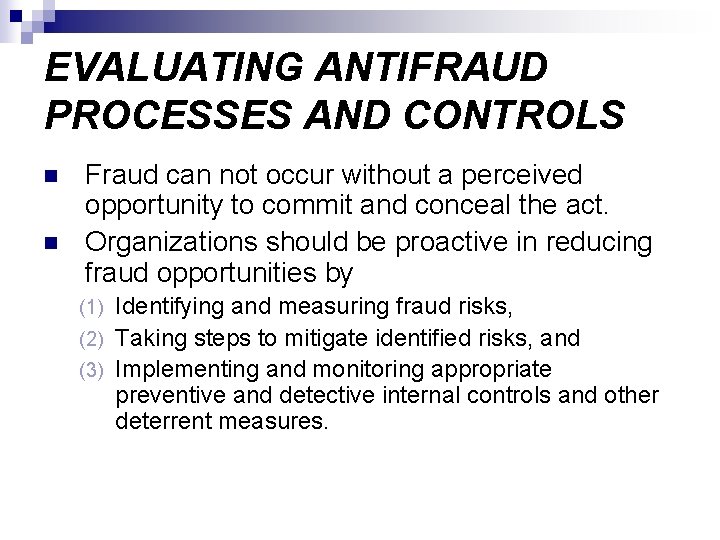 EVALUATING ANTIFRAUD PROCESSES AND CONTROLS

Fraud can not occur without a perceived opportunity to commit and conceal the act.

Organizations should be proactive in reducing fraud opportunities by

(1) Identifying and measuring fraud risks,

(2) Taking steps to mitigate identified risks, and

(3) Implementing and monitoring appropriate preventive and detective internal controls and other deterrent measures.